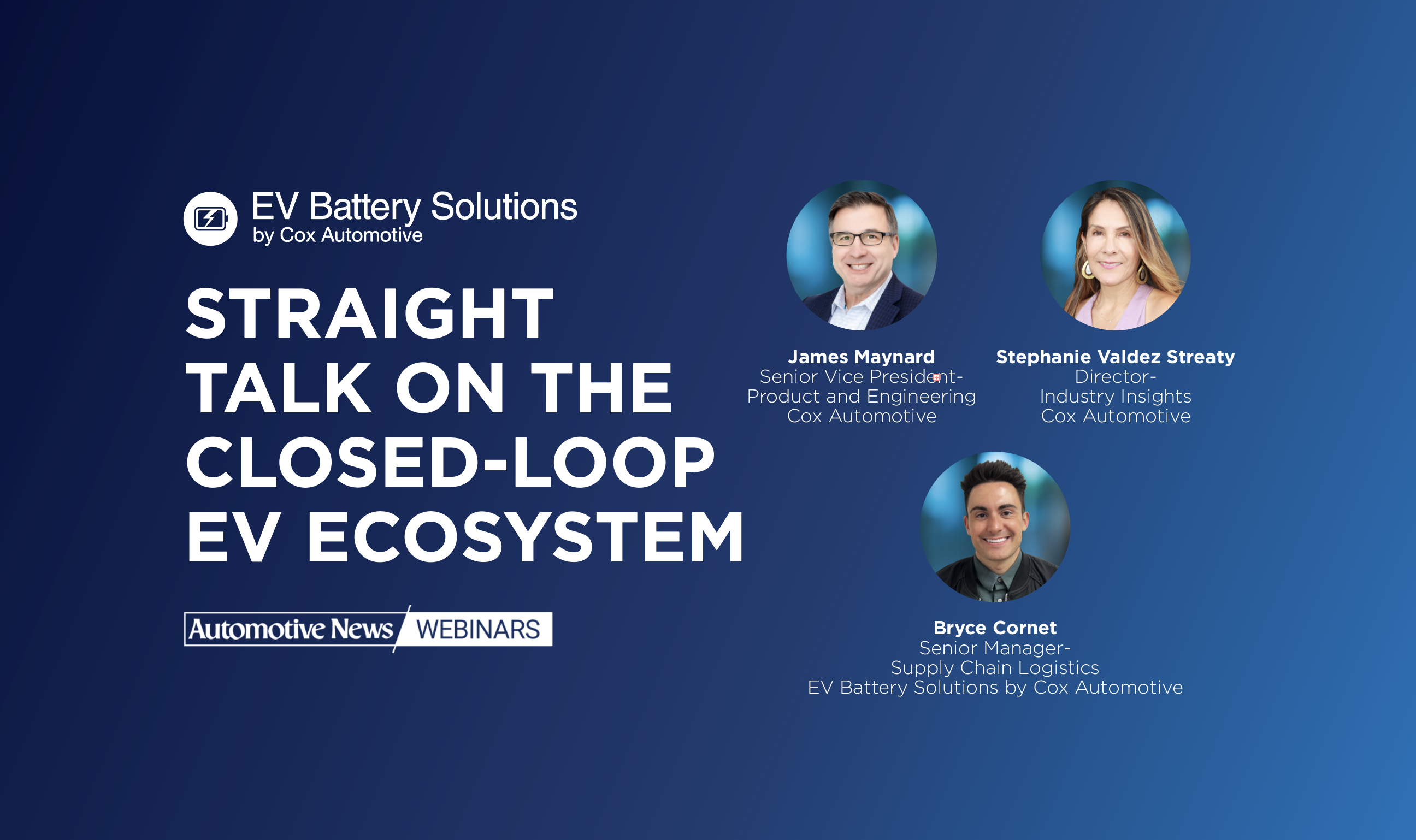 EV Battery Solutions
by Cox Automotive

STRAIGHT TALK ON THE CLOSED-LOOP EV ECOSYSTEM

Automotive News WEBINARS

James Maynard
Senior Vice President-
Product and Engineering
Cox Automotive

Stephanie Valdez Streaty
Director-
Industry Insights
Cox Automotive

Bryce Cornet
Senior Manager-
Supply Chain Logistics
EV Battery Solutions by Cox Automotive